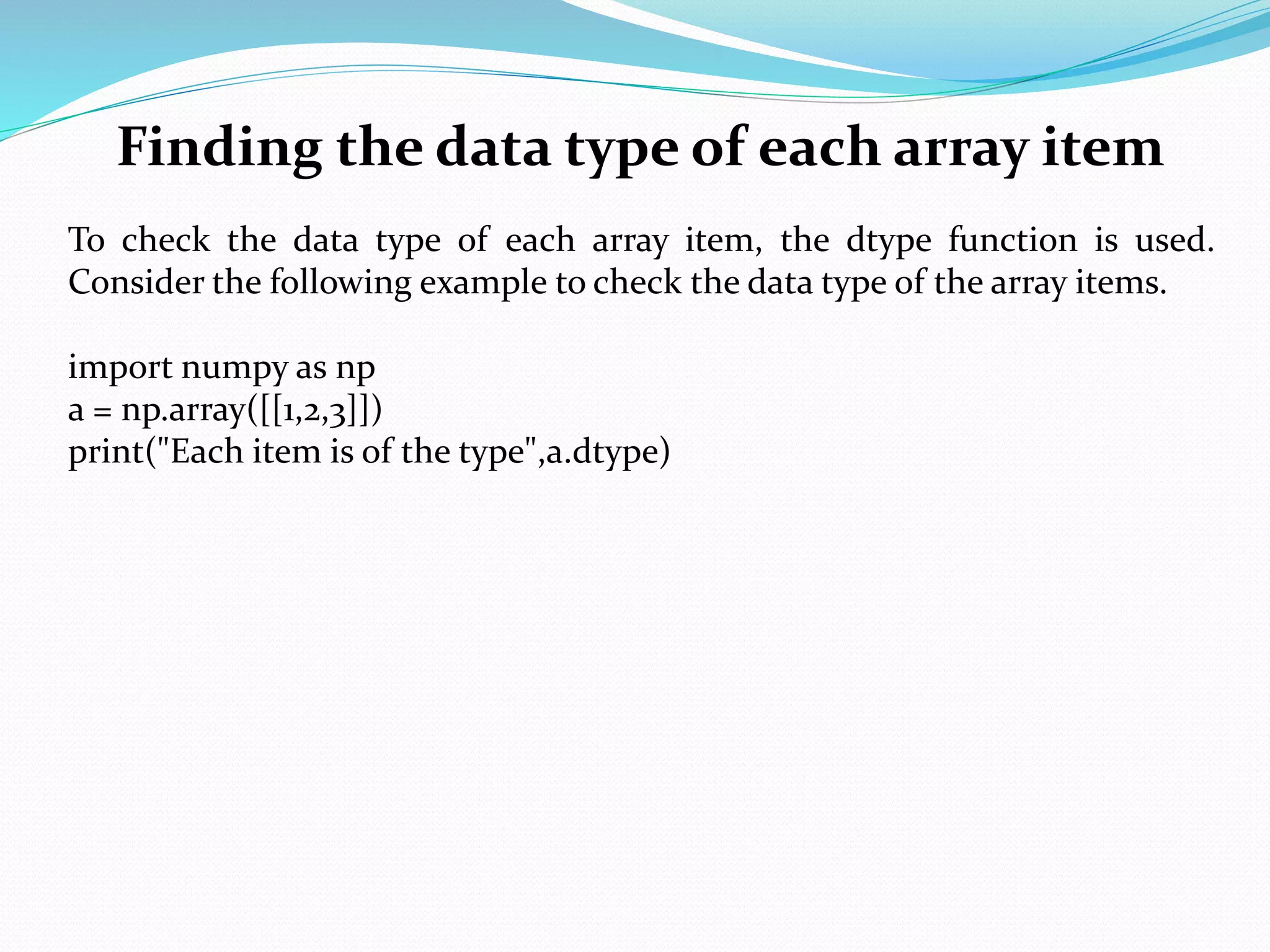 Finding the data type of each array item

To check the data type of each array item, the dtype function is used. Consider the following example to check the data type of the array items.

import numpy as np
a = np.array([[1,2,3]])
print("Each item is of the type",a.dtype)